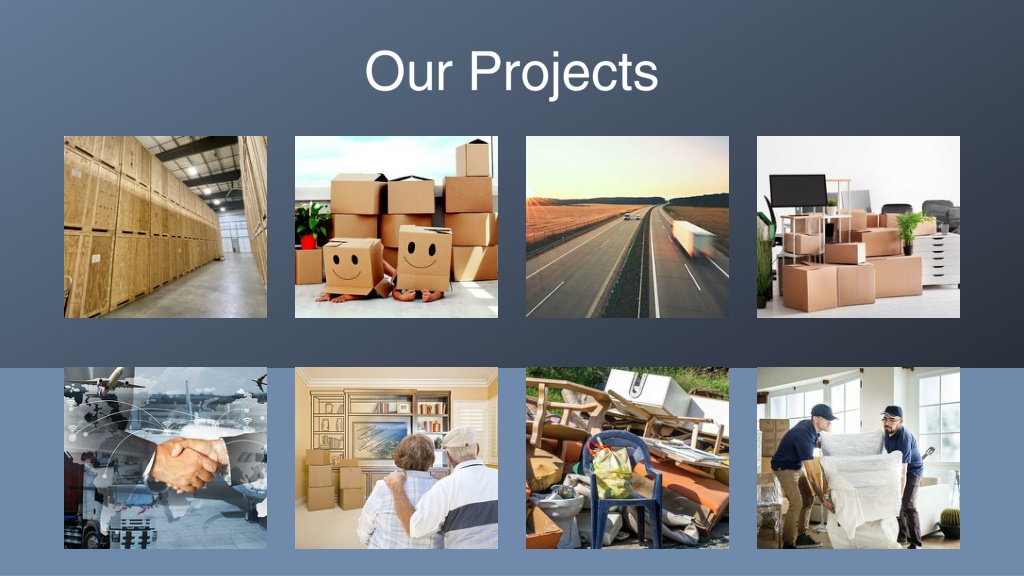 Our Projects